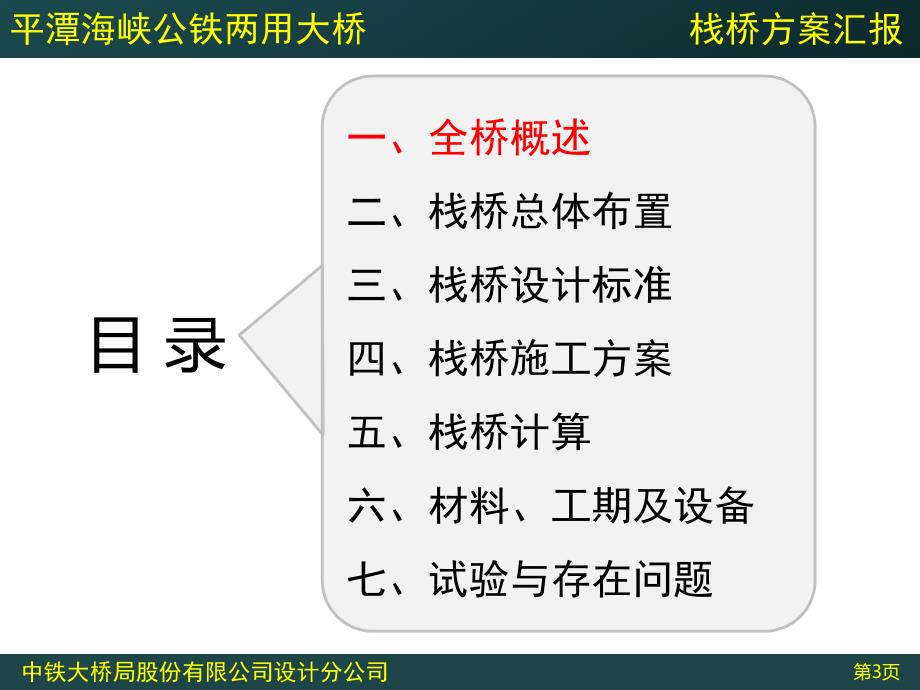 平潭海峡公铁两用大桥

栈桥方案汇报

目 录

一、全桥概述

二、栈桥总体布置

三、栈桥设计标准

四、栈桥施工方案

五、栈桥计算

六、材料、工期及设备

七、试验与存在问题

中铁大桥局股份有限公司设计分公司

第3页